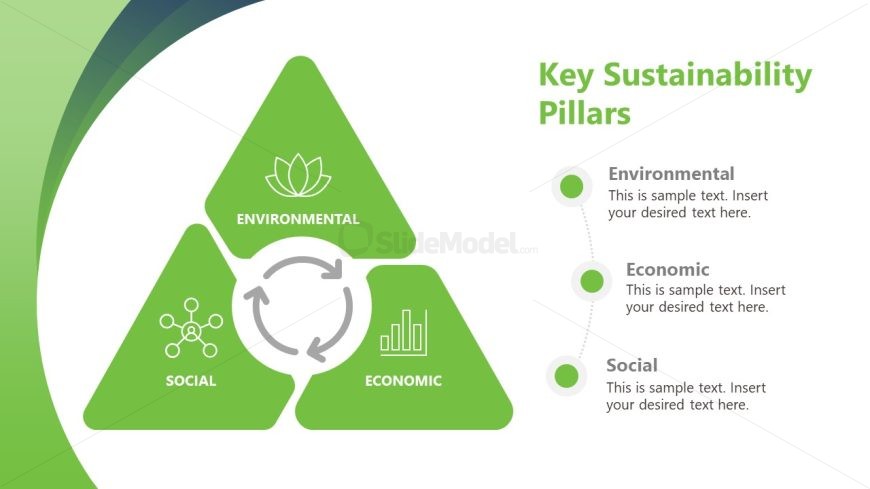 ENVIRONMENTAL

SOCIAL

ECONOMIC

SlideModel.com

Key Sustainability Pillars

Environmental
This is sample text. Insert your desired text here.

Economic
This is sample text. Insert your desired text here.

Social
This is sample text. Insert your desired text here.